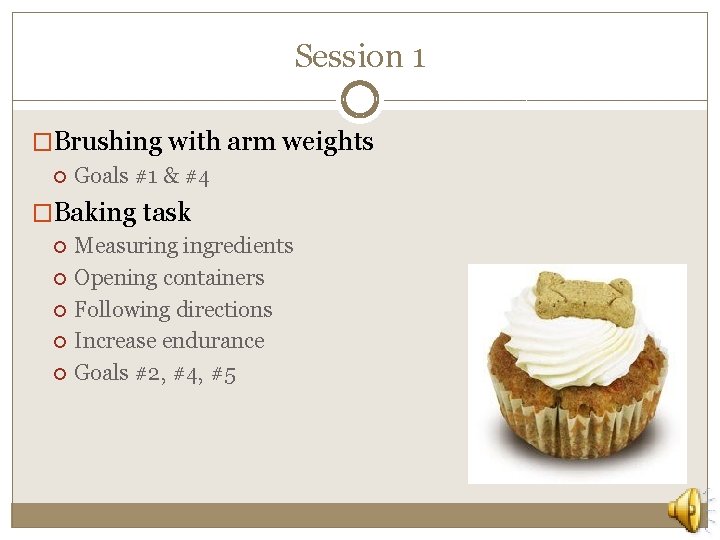 Session 1

Brushing with arm weights
Goals #1 & #4

Baking task
Measuring ingredients
Opening containers
Following directions
Increase endurance
Goals #2, #4, #5